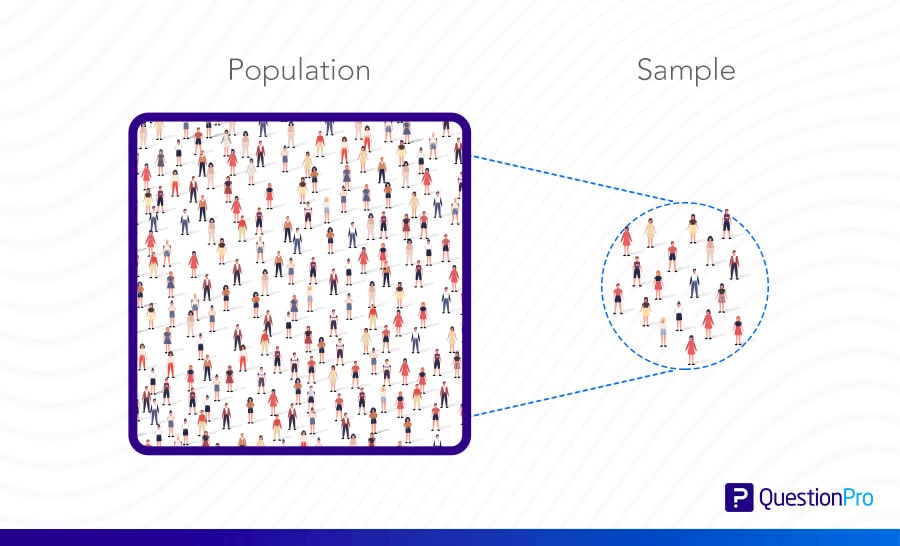 Population

Sample

QuestionPro